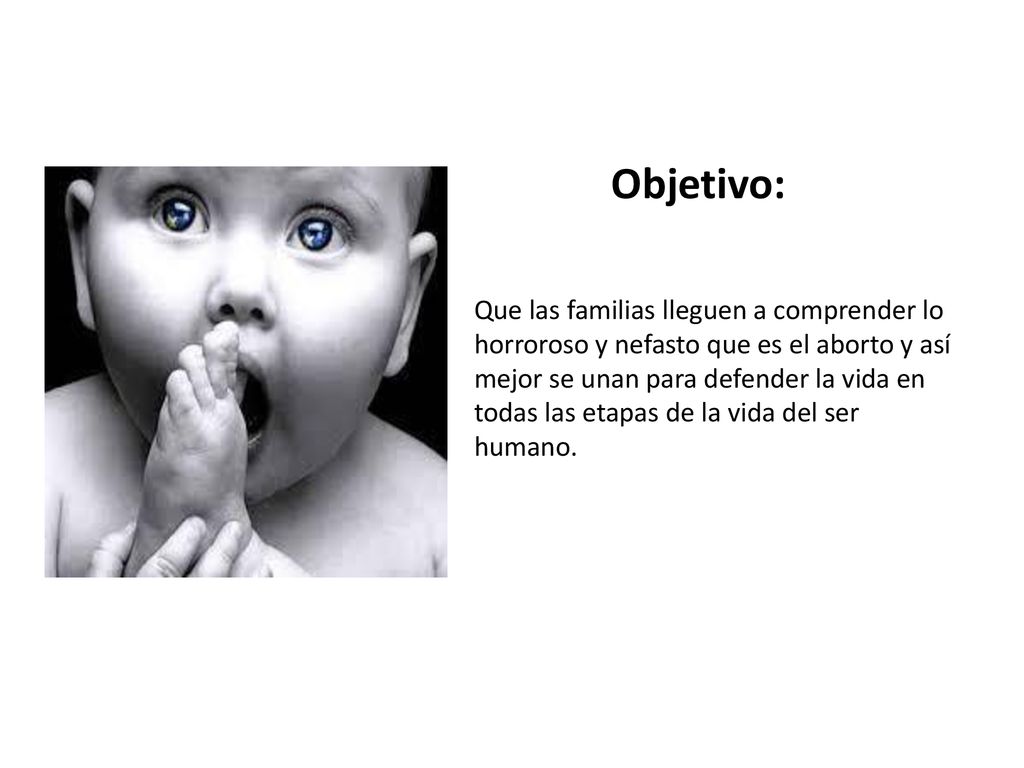 Objetivo:

Que las familias lleguen a comprender lo horroroso y nefasto que es el aborto y así mejor se unan para defender la vida en todas las etapas de la vida del ser humano.